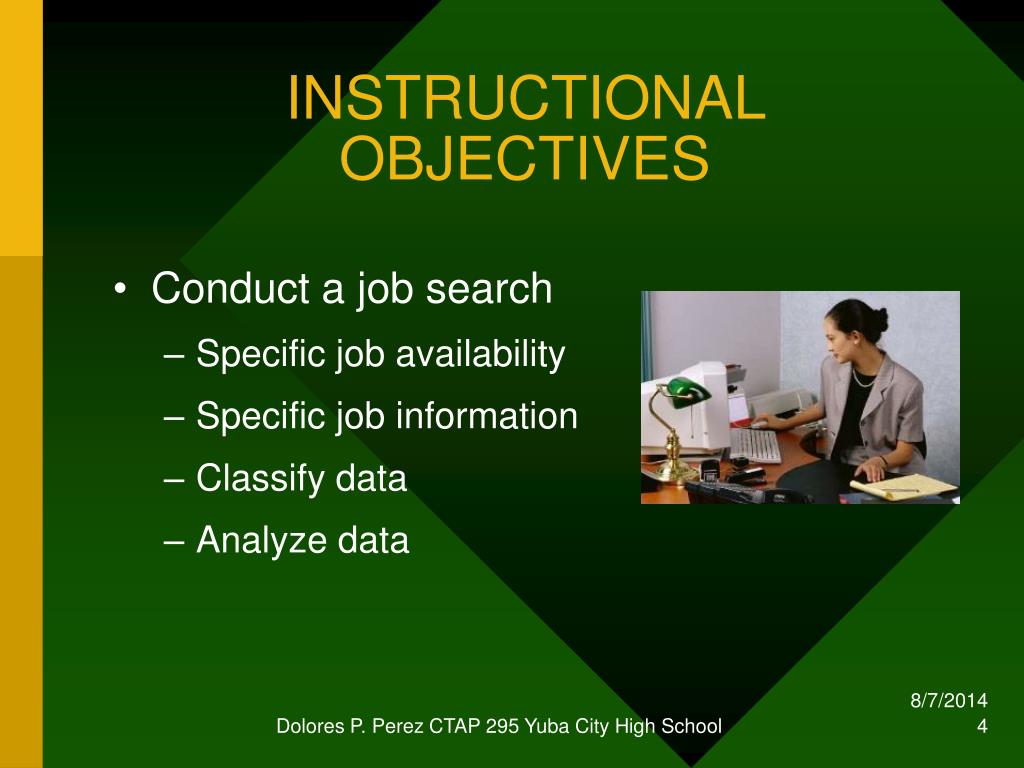 INSTRUCTIONAL OBJECTIVES

• Conduct a job search
– Specific job availability
– Specific job information
– Classify data
– Analyze data

Dolores P. Perez CTAP 295 Yuba City High School

8/7/2014
4